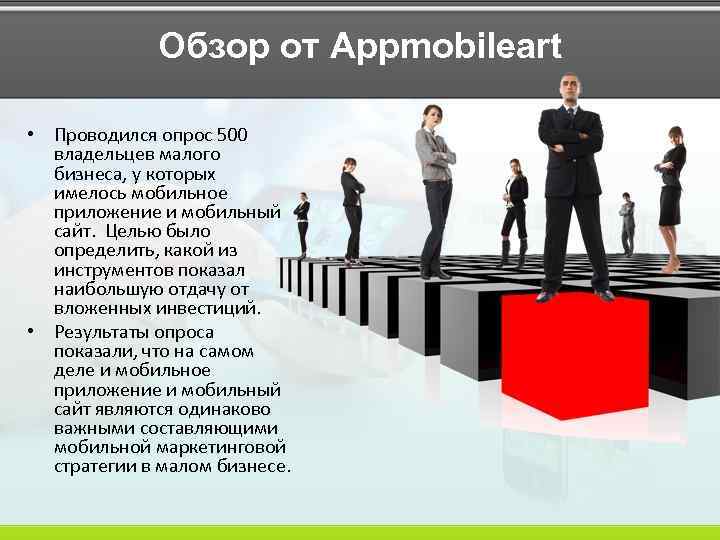 Обзор от Appmobileart

• Проводился опрос 500 владельцев малого бизнеса, у которых имелось мобильное приложение и мобильный сайт. Целью было определить, какой из инструментов показал наибольшую отдачу от вложенных инвестиций.
• Результаты опроса показали, что на самом деле и мобильное приложение и мобильный сайт являются одинаково важными составляющими мобильной маркетинговой стратегии в малом бизнесе.